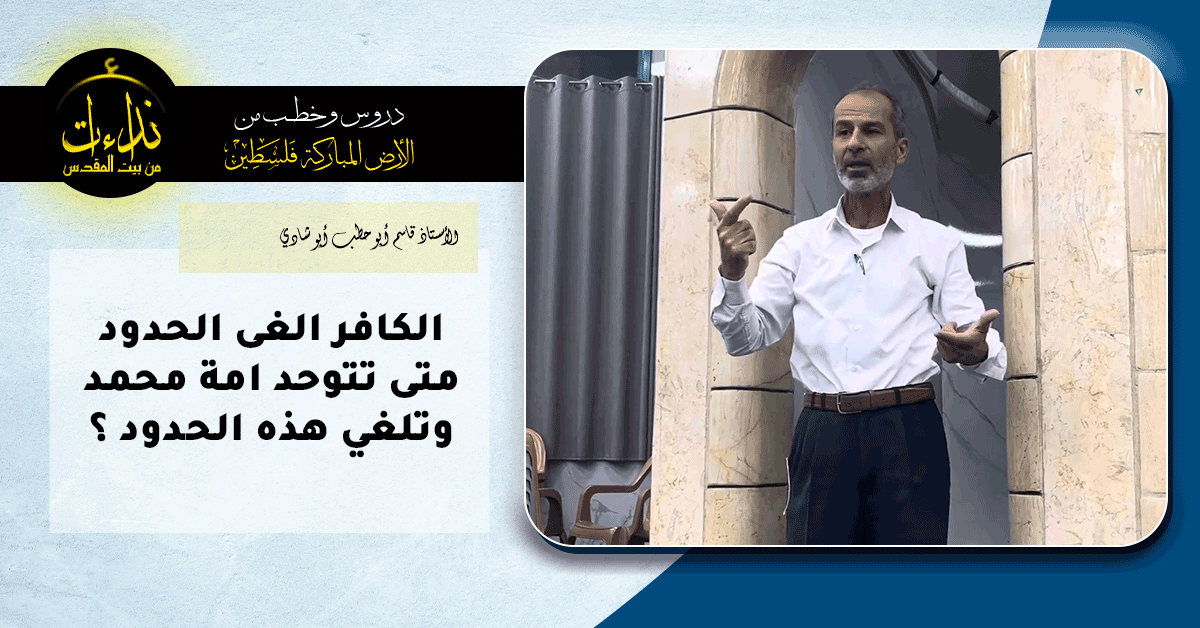 نداءات
من بيت المقدس

دروس وخطب من
الأرض المباركة فلسطين

الأستاذ قاسم أبو حطب أبو شادي

الكافر الغى الحدود
متى تتوحد امة محمد
وتلغي هذه الحدود ؟